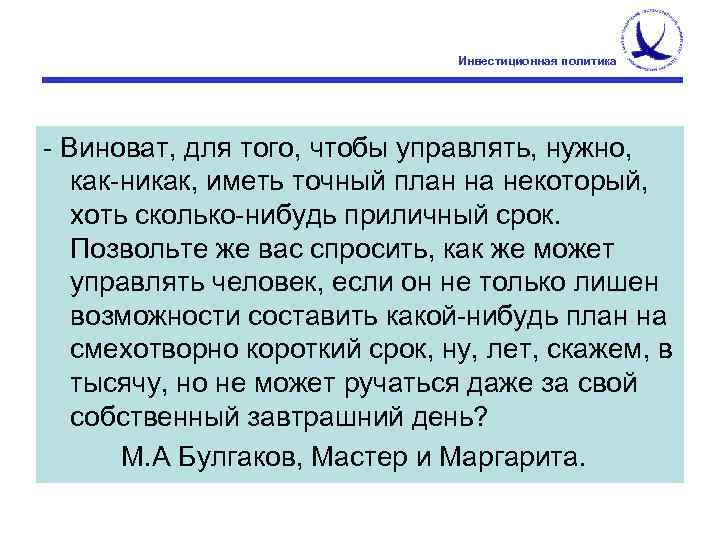 Инвестиционная политика

- Виноват, для того, чтобы управлять, нужно, как-никак, иметь точный план на некоторый, хоть сколько-нибудь приличный срок. Позвольте же вас спросить, как же может управлять человек, если он не только лишен возможности составить какой-нибудь план на смехотворно короткий срок, ну, лет, скажем, в тысячу, но не может ручаться даже за свой собственный завтрашний день?

М.А Булгаков, Мастер и Маргарита.